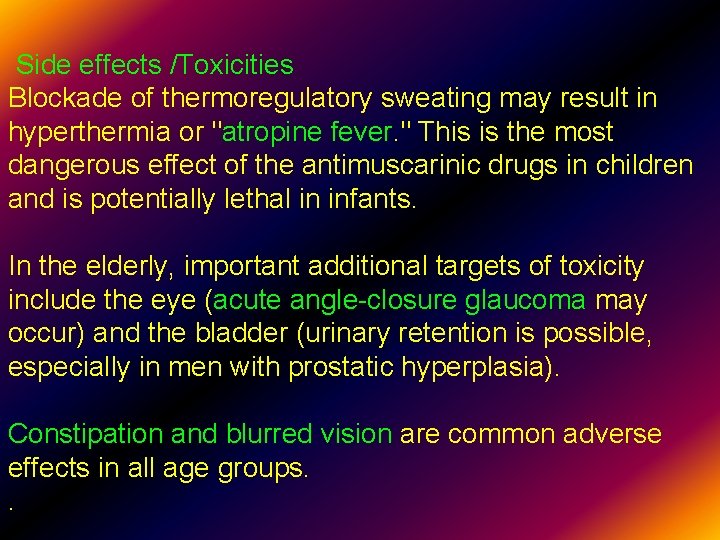 Side effects /Toxicities
Blockade of thermoregulatory sweating may result in hyperthermia or "atropine fever." This is the most dangerous effect of the antimuscarinic drugs in children and is potentially lethal in infants.

In the elderly, important additional targets of toxicity include the eye (acute angle-closure glaucoma may occur) and the bladder (urinary retention is possible, especially in men with prostatic hyperplasia).

Constipation and blurred vision are common adverse effects in all age groups.
.